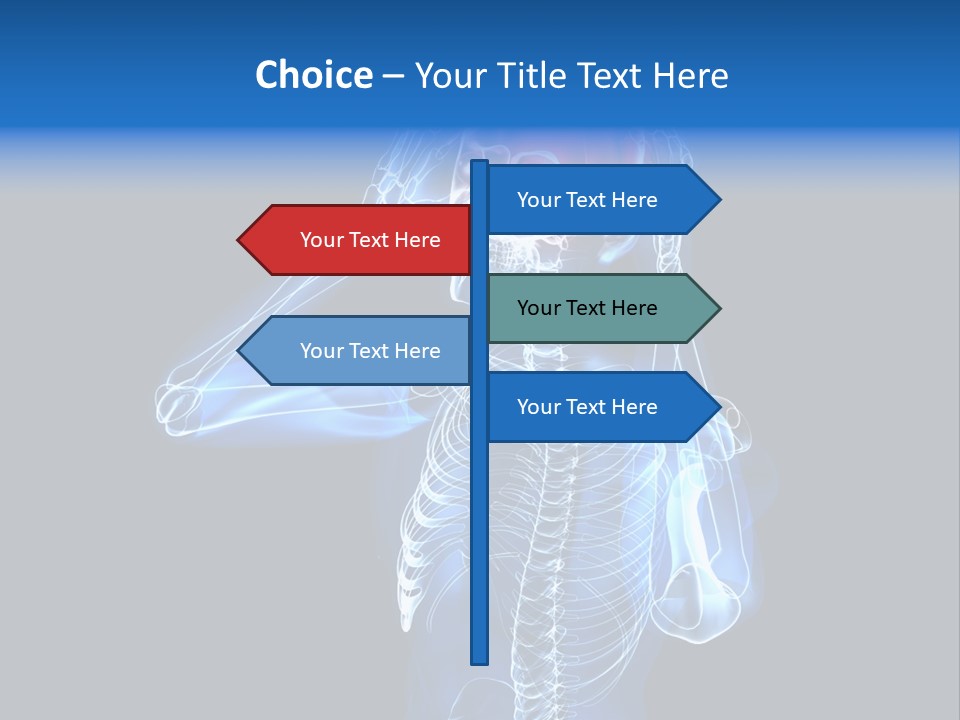 Choice – Your Title Text Here

Your Text Here

Your Text Here

Your Text Here

Your Text Here

Your Text Here